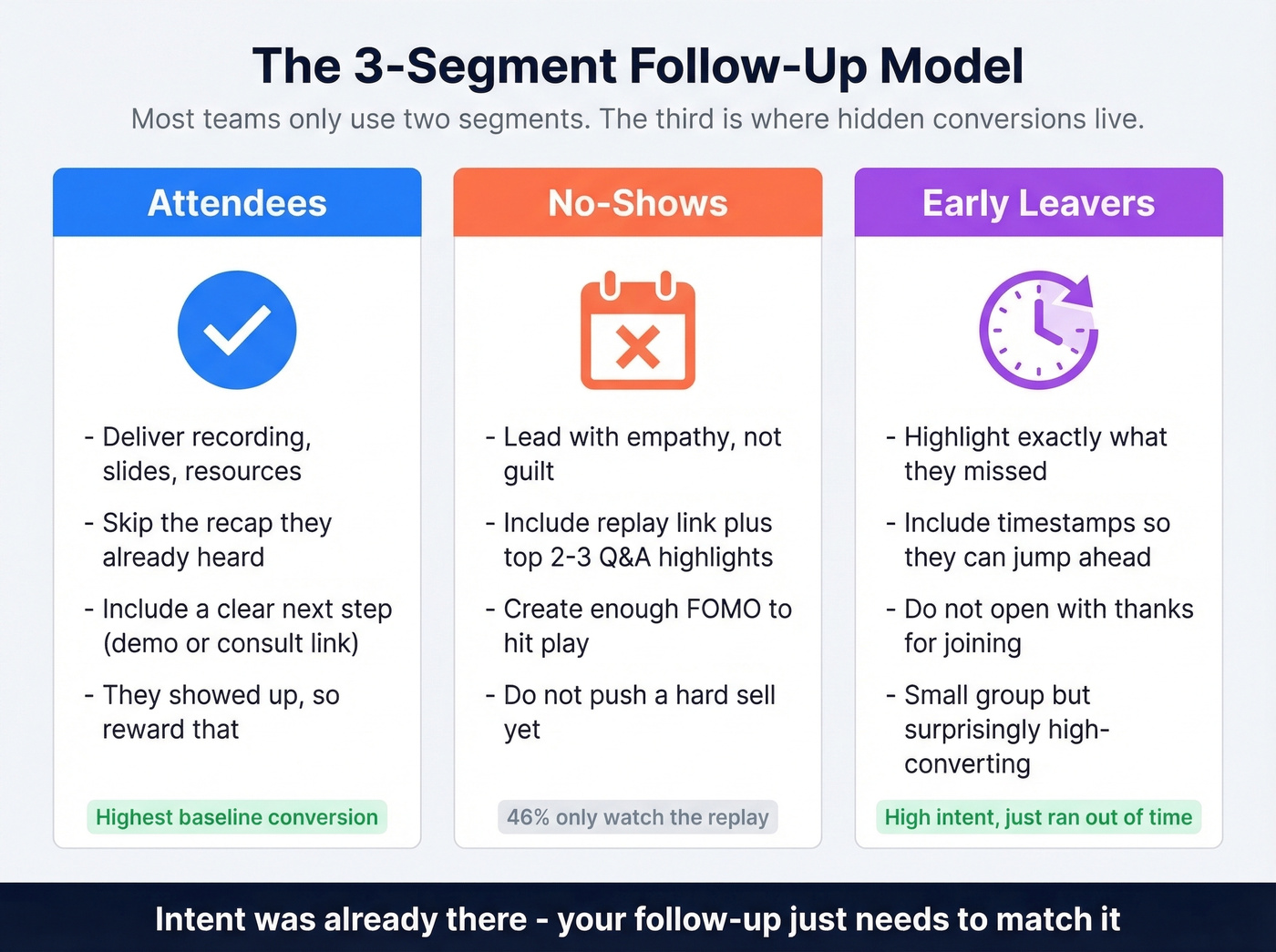 The 3-Segment Follow-Up Model

Most teams only use two segments. The third is where hidden conversions live.

Attendees

- Deliver recording, slides, resources
- Skip the recap they already heard
- Include a clear next step (demo or consult link)
- They showed up, so reward that

Highest baseline conversion

No-Shows

- Lead with empathy, not guilt
- Include replay link plus top 2-3 Q&A highlights
- Create enough FOMO to hit play
- Do not push a hard sell yet

46% only watch the replay

Early Leavers

- Highlight exactly what they missed
- Include timestamps so they can jump ahead
- Do not open with thanks for joining
- Small group but surprisingly high-converting

High intent, just ran out of time

Intent was already there - your follow-up just needs to match it